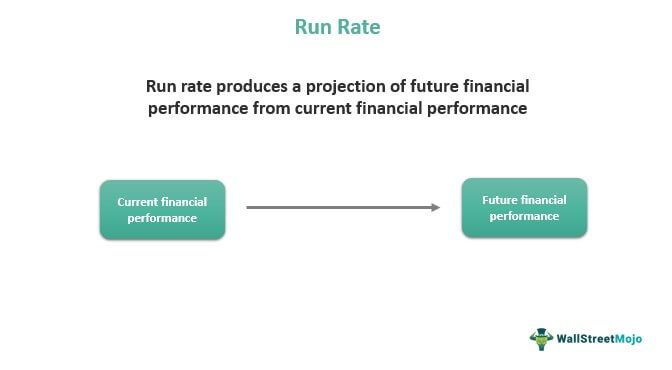 Run Rate

Run rate produces a projection of future financial performance from current financial performance

Current financial performance

Future financial performance

WallStreetMojo